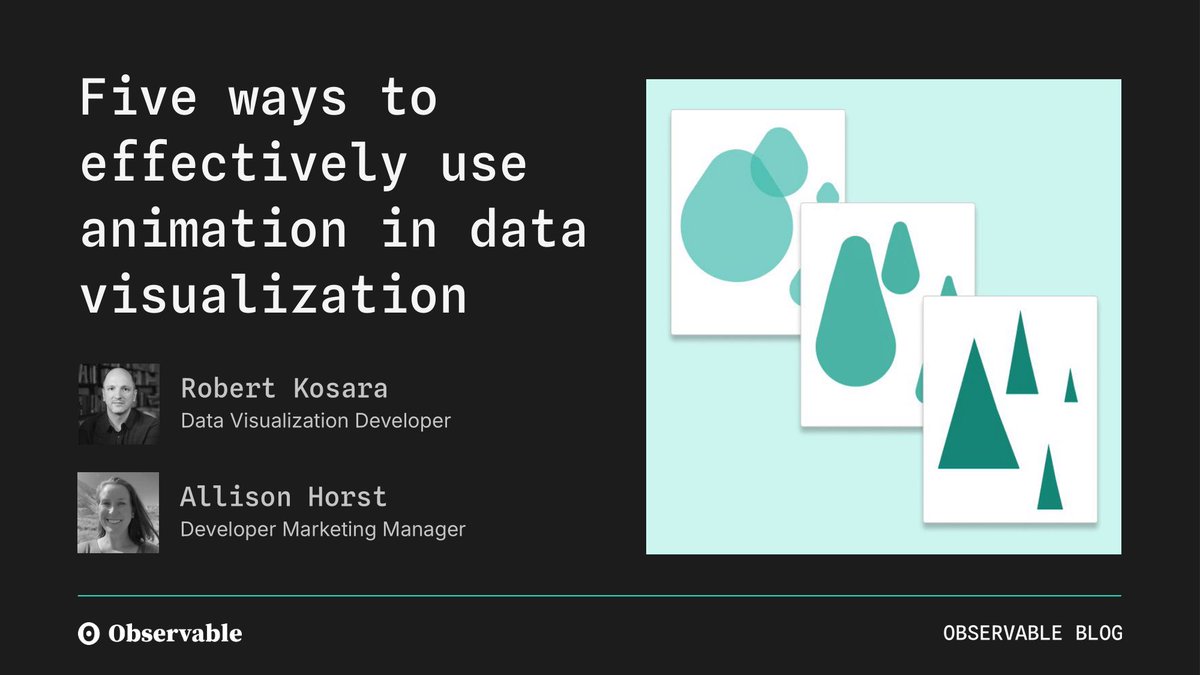 Five ways to effectively use animation in data visualization

Robert Kosara
Data Visualization Developer

Allison Horst
Developer Marketing Manager

Observable

OBSERVABLE BLOG